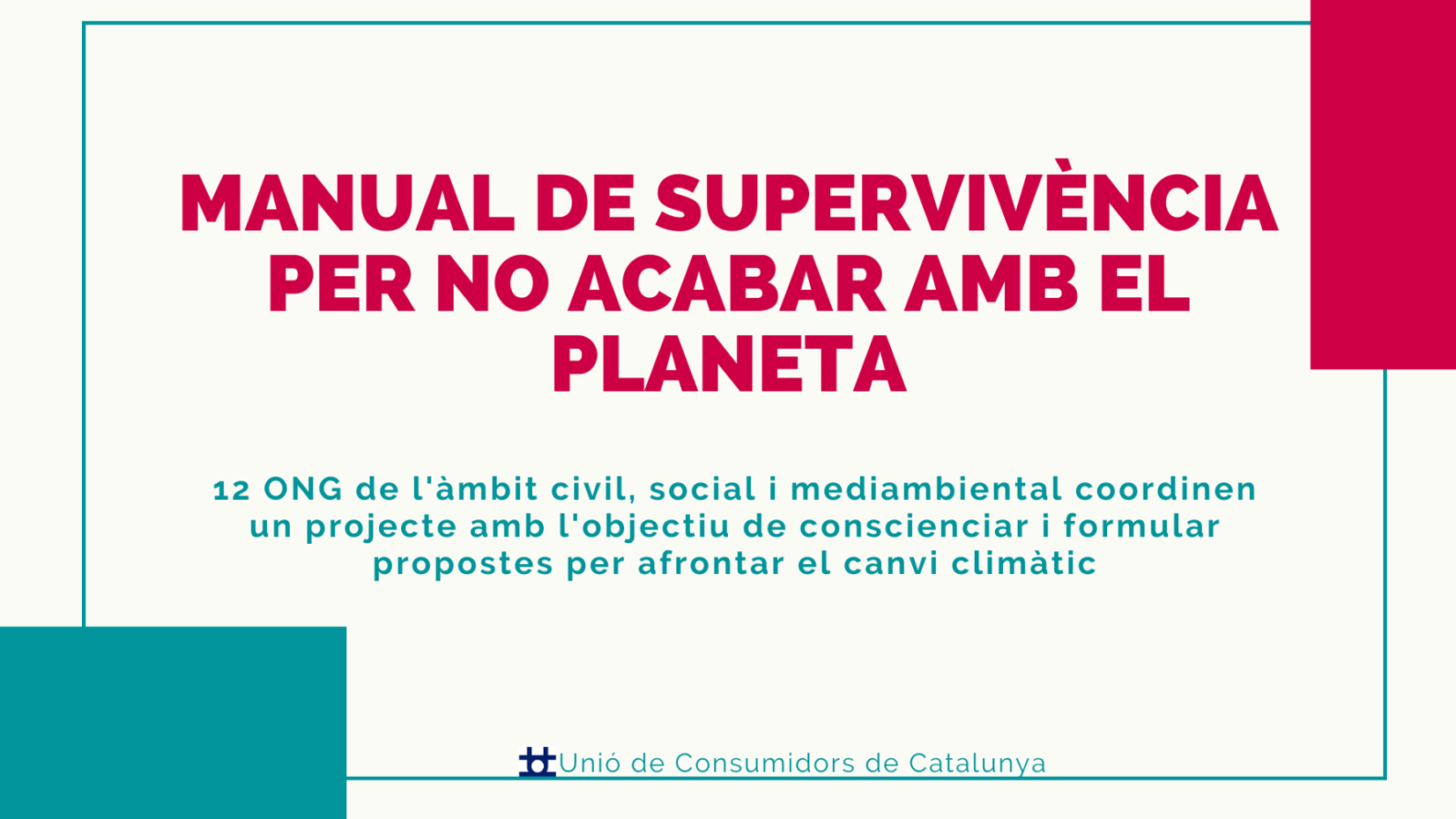 MANUAL DE SUPERVIVÈNCIA PER NO ACABAR AMB EL PLANETA

12 ONG de l'àmbit civil, social i mediambiental coordinen un projecte amb l'objectiu de conscienciar i formular propostes per afrontar el canvi climàtic

Unió de Consumidors de Catalunya